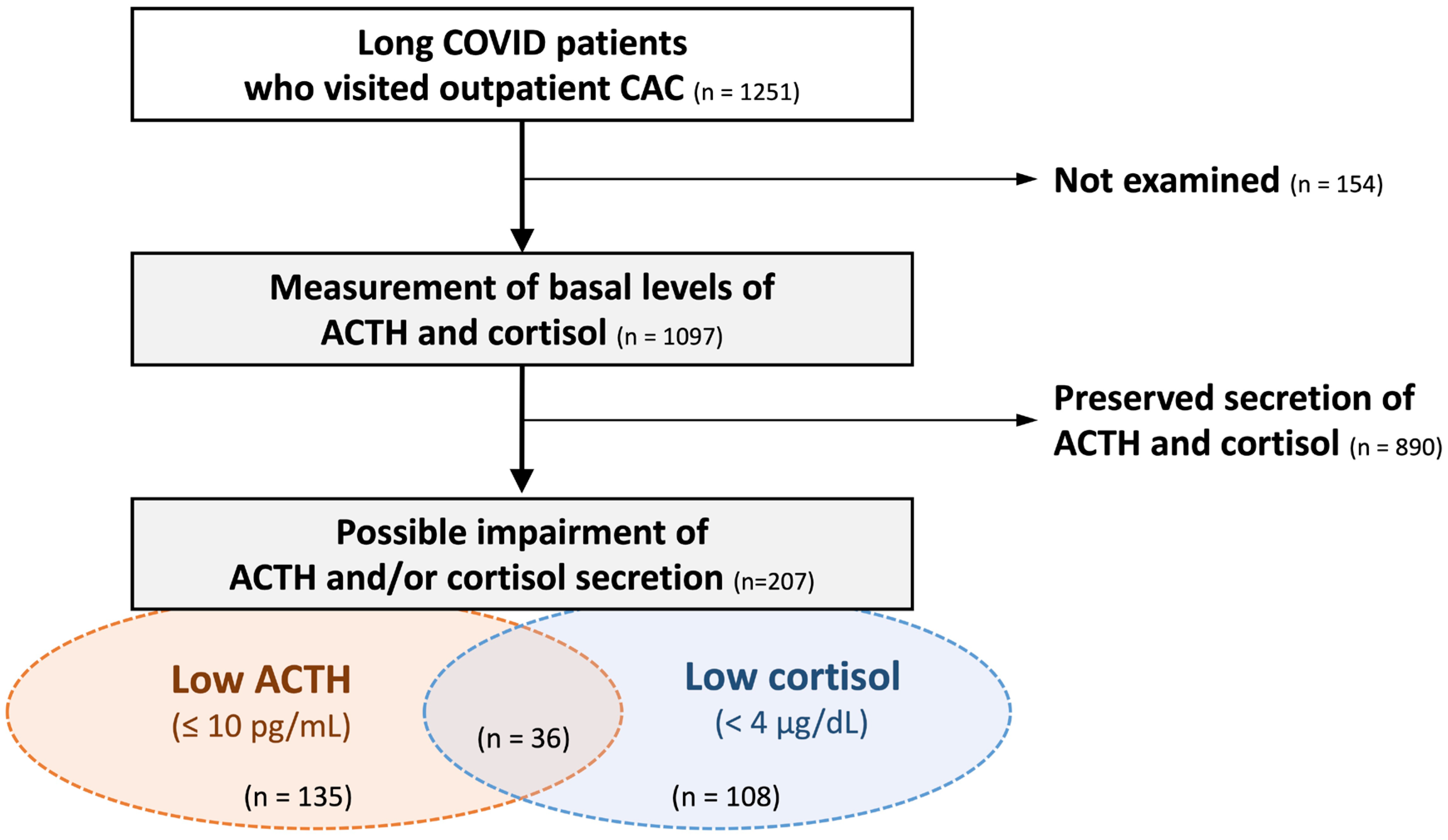 Long COVID patients who visited outpatient CAC (n = 1251)

Not examined (n = 154)

Measurement of basal levels of ACTH and cortisol (n = 1097)

Preserved secretion of ACTH and cortisol (n = 890)

Possible impairment of ACTH and/or cortisol secretion (n=207)

Low ACTH
(≤ 10 pg/mL)

(n = 36)

Low cortisol
(< 4 μg/dL)

(n = 135)

(n = 108)